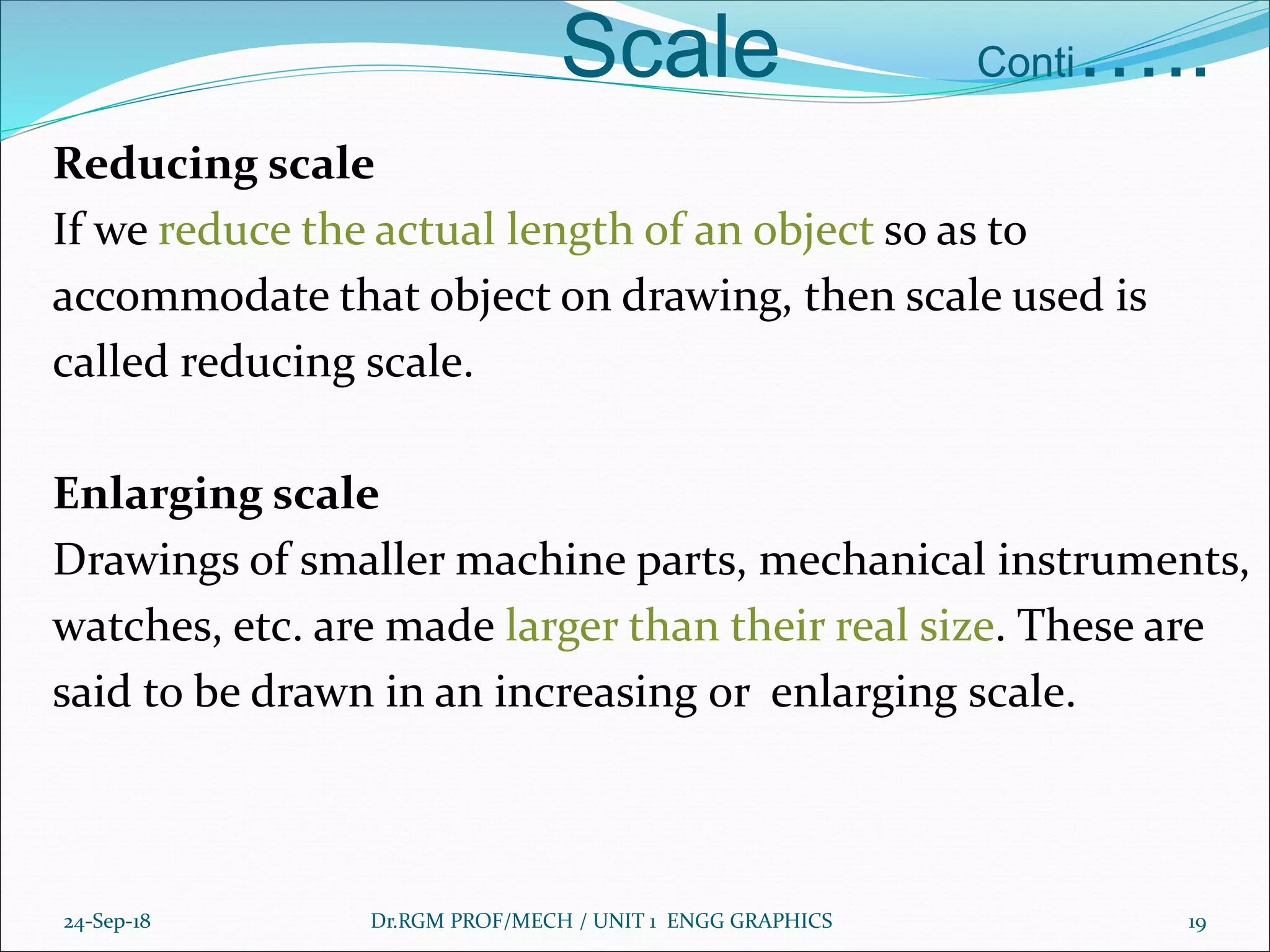 Scale Conti…..

Reducing scale

If we reduce the actual length of an object so as to accommodate that object on drawing, then scale used is called reducing scale.

Enlarging scale

Drawings of smaller machine parts, mechanical instruments, watches, etc. are made larger than their real size. These are said to be drawn in an increasing or enlarging scale.

24-Sep-18 Dr.RGM PROF/MECH / UNIT 1 ENGG GRAPHICS 19